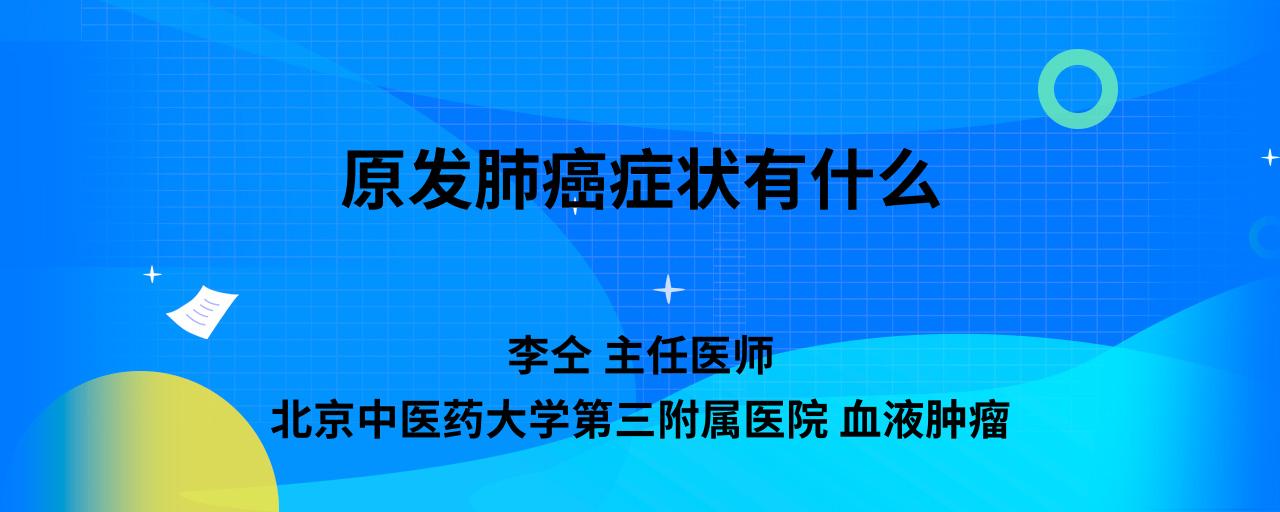 原发肺癌症状有什么

李仝 主任医师
北京中医药大学第三附属医院 血液肿瘤